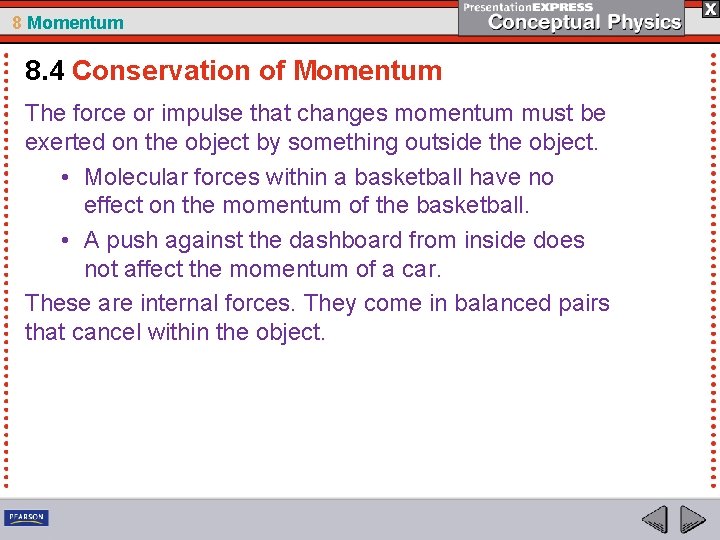 8 Momentum

PresentationEXPRESS
Conceptual Physics

X

8.4 Conservation of Momentum

The force or impulse that changes momentum must be exerted on the object by something outside the object.

• Molecular forces within a basketball have no effect on the momentum of the basketball.

• A push against the dashboard from inside does not affect the momentum of a car.

These are internal forces. They come in balanced pairs that cancel within the object.

PEARSON